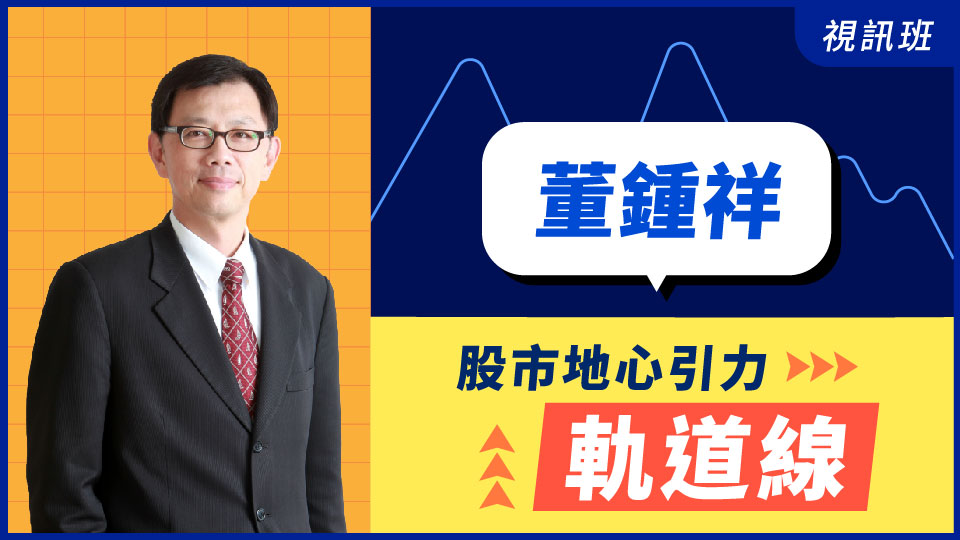 視訊班

董鍾祥

股市地心引力

軌道線